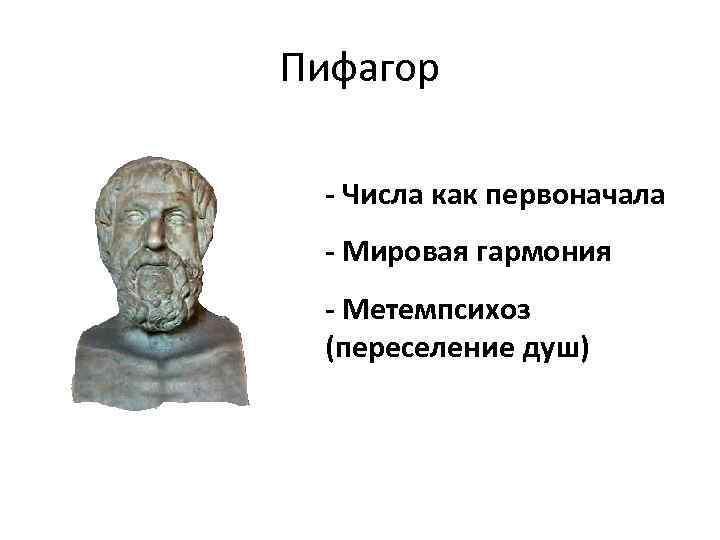 Пифагор

- Числа как первоначала

- Мировая гармония

- Метемпсихоз (переселение душ)